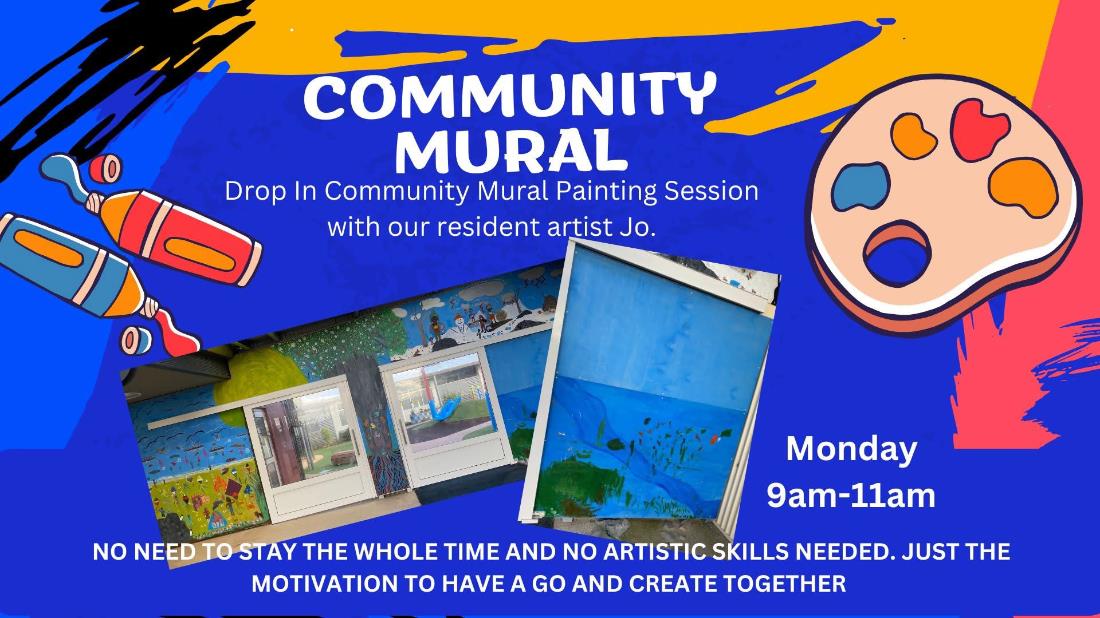 COMMUNITY MURAL

Drop In Community Mural Painting Session with our resident artist Jo.

Monday
9am-11am

NO NEED TO STAY THE WHOLE TIME AND NO ARTISTIC SKILLS NEEDED. JUST THE MOTIVATION TO HAVE A GO AND CREATE TOGETHER